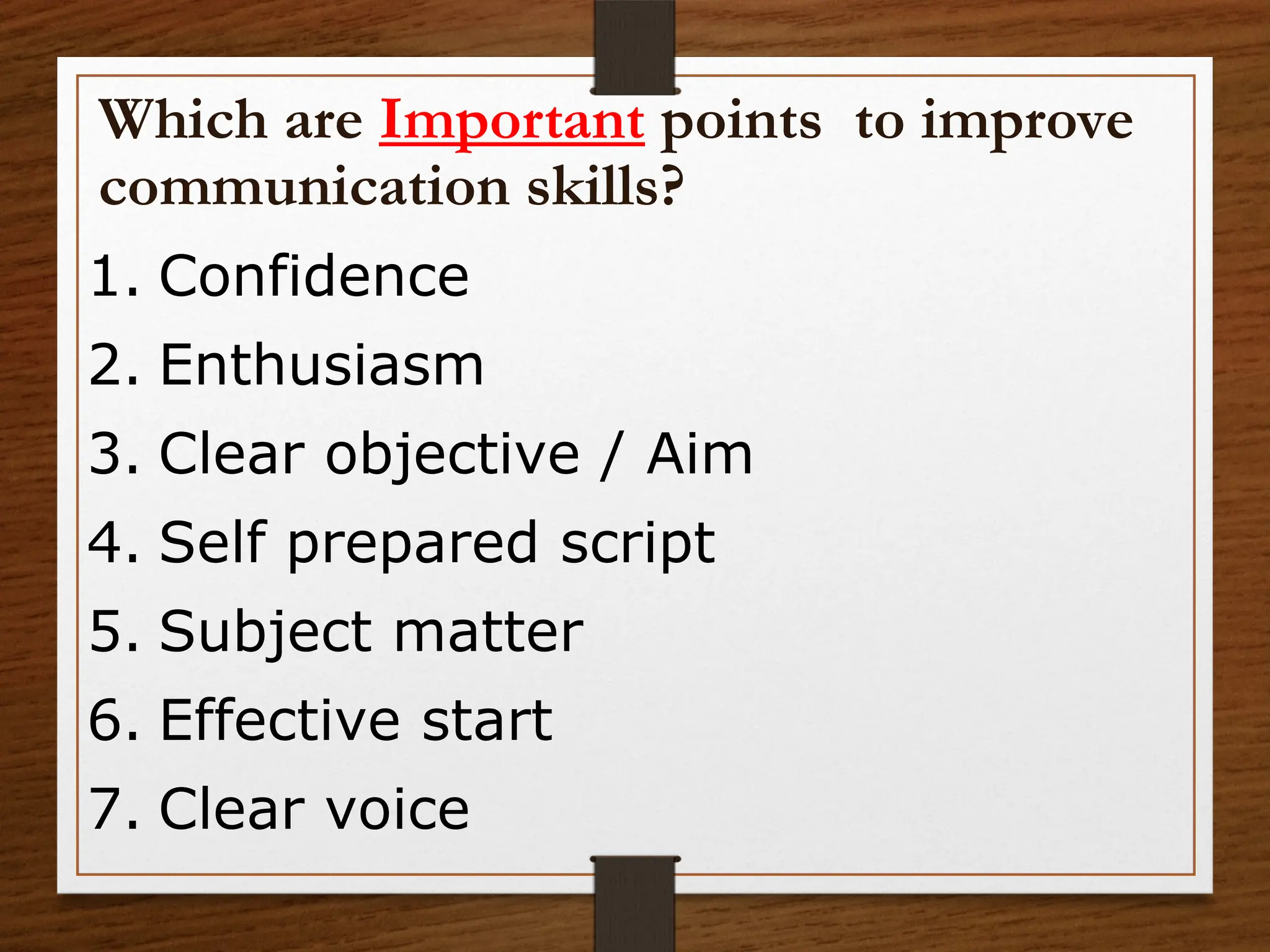 Which are Important points to improve communication skills?

1. Confidence
2. Enthusiasm
3. Clear objective / Aim
4. Self prepared script
5. Subject matter
6. Effective start
7. Clear voice